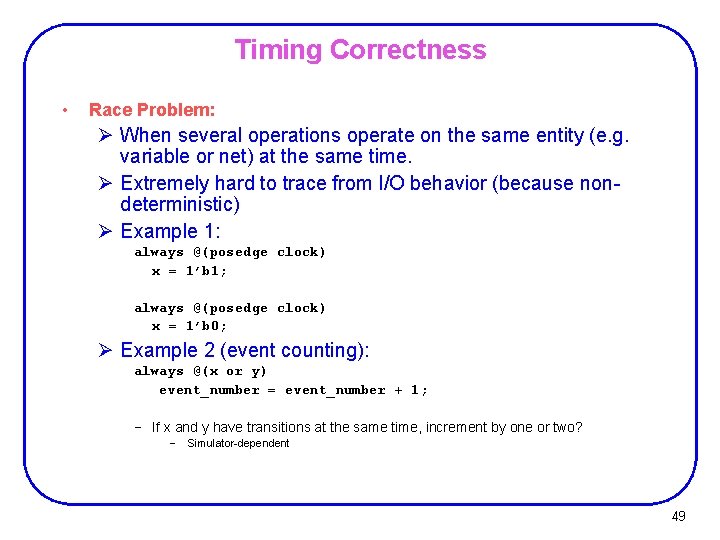 Timing Correctness

• Race Problem:

➢ When several operations operate on the same entity (e.g. variable or net) at the same time.

➢ Extremely hard to trace from I/O behavior (because non-deterministic)

➢ Example 1:

always @(posedge clock)
  x = 1'b1;

always @(posedge clock)
  x = 1'b0;

➢ Example 2 (event counting):

always @(x or y)
   event_number = event_number + 1;

– If x and y have transitions at the same time, increment by one or two?

– Simulator-dependent

49